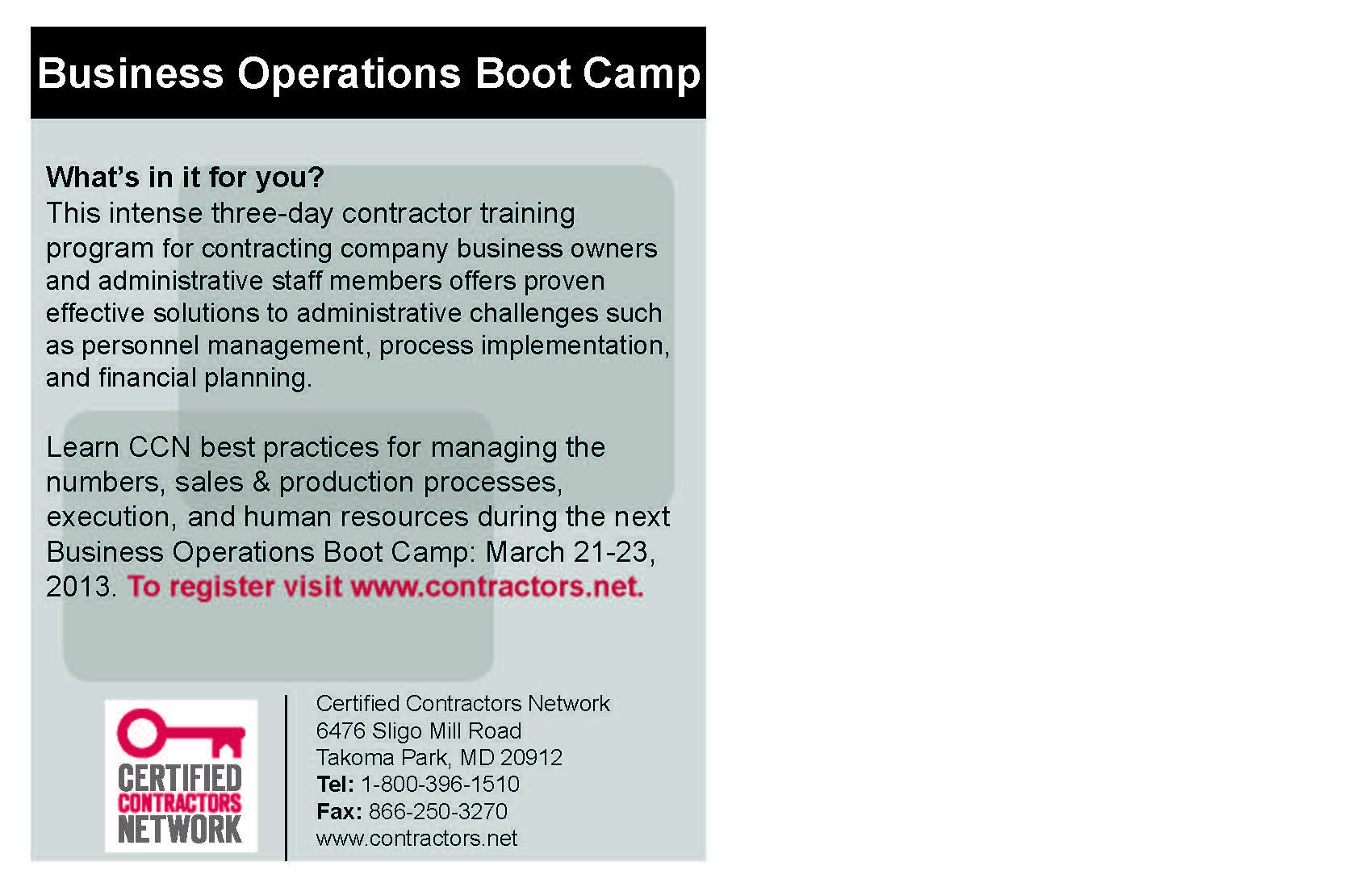 Business Operations Boot Camp

What's in it for you?
This intense three-day contractor training program for contracting company business owners and administrative staff members offers proven effective solutions to administrative challenges such as personnel management, process implementation, and financial planning.

Learn CCN best practices for managing the numbers, sales & production processes, execution, and human resources during the next Business Operations Boot Camp: March 21-23, 2013. To register visit www.contractors.net.

CERTIFIED CONTRACTORS NETWORK

Certified Contractors Network
6476 Sligo Mill Road
Takoma Park, MD 20912
Tel: 1-800-396-1510
Fax: 866-250-3270
www.contractors.net